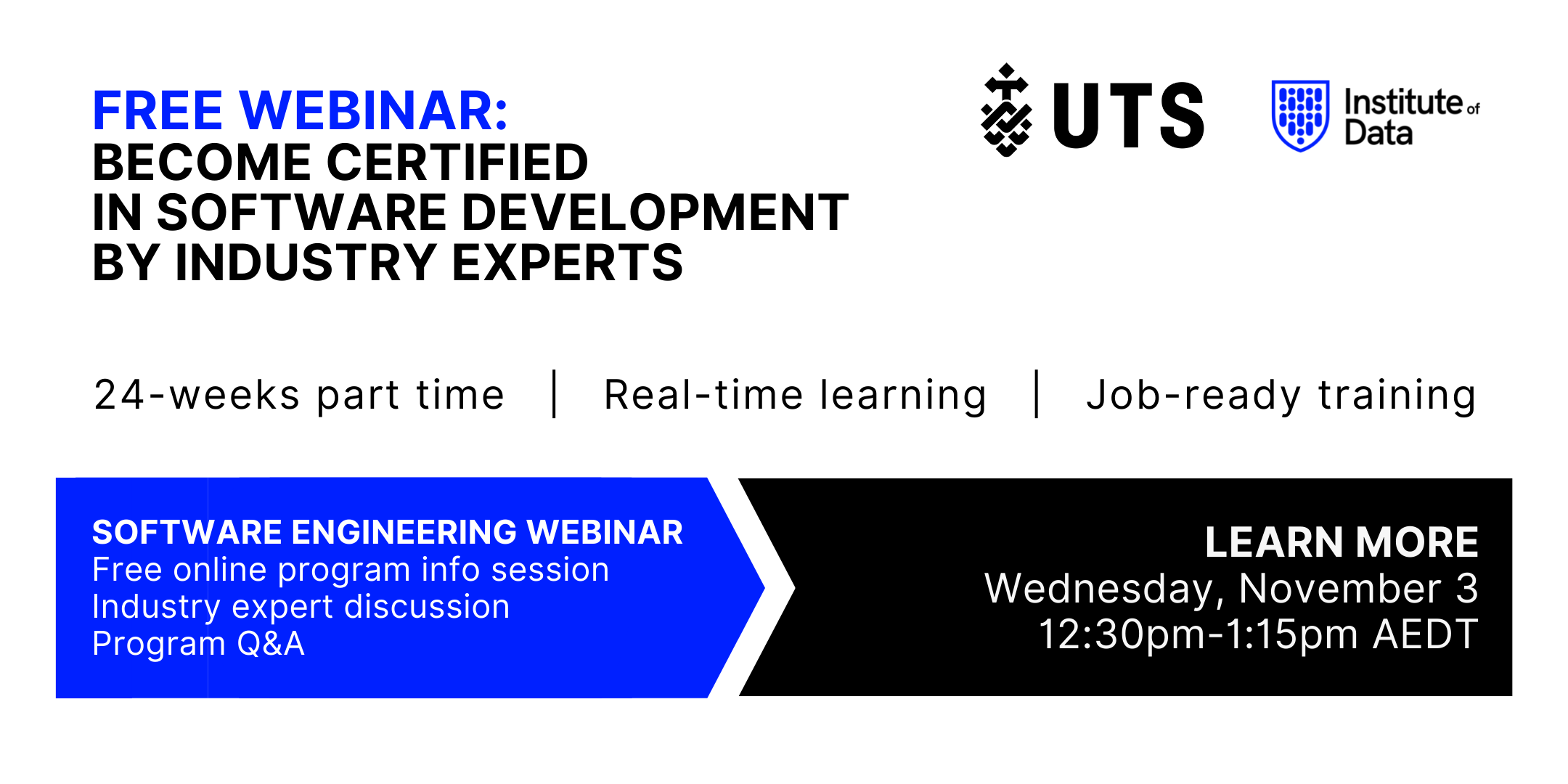 FREE WEBINAR:
BECOME CERTIFIED
IN SOFTWARE DEVELOPMENT
BY INDUSTRY EXPERTS

UTS

Institute of Data

24-weeks part time | Real-time learning | Job-ready training

SOFTWARE ENGINEERING WEBINAR
Free online program info session
Industry expert discussion
Program Q&A

LEARN MORE
Wednesday, November 3
12:30pm-1:15pm AEDT